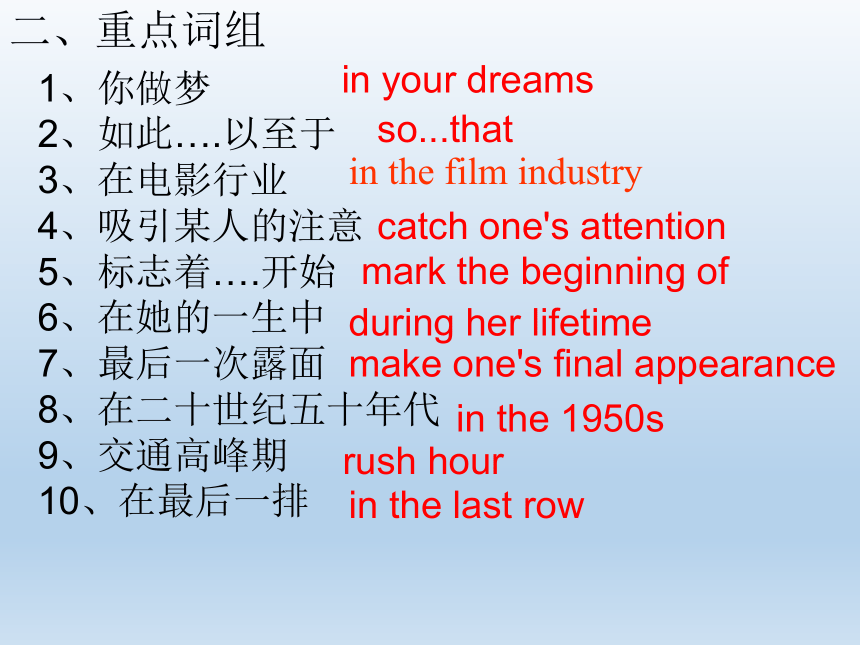 二、重点词组

1、你做梦 in your dreams
2、如此….以至于 so...that
3、在电影行业 in the film industry
4、吸引某人的注意 catch one's attention
5、标志着….开始 mark the beginning of
6、在她的一生中 during her lifetime
7、最后一次露面 make one's final appearance
8、在二十世纪五十年代 in the 1950s
9、交通高峰期 rush hour
10、在最后一排 in the last row